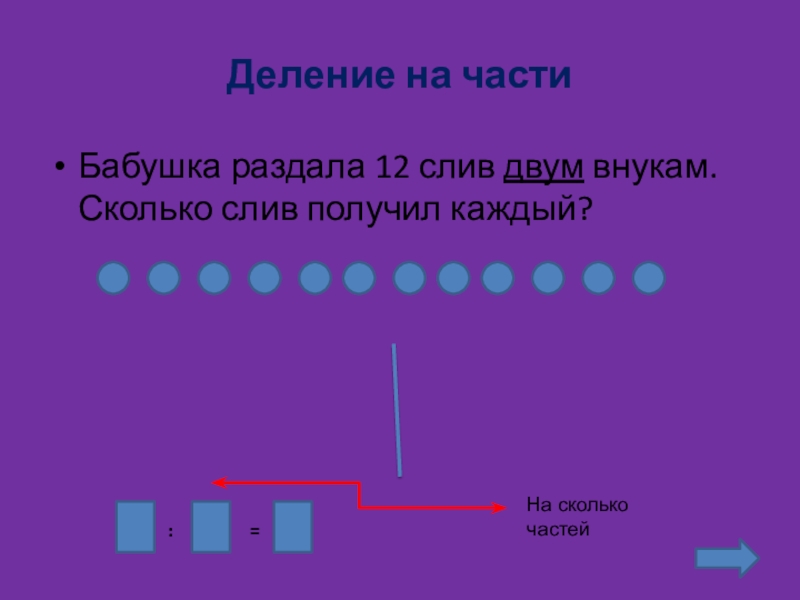 Деление на части

• Бабушка раздала 12 слив двум внукам. Сколько слив получил каждый?

:  =

На сколько частей